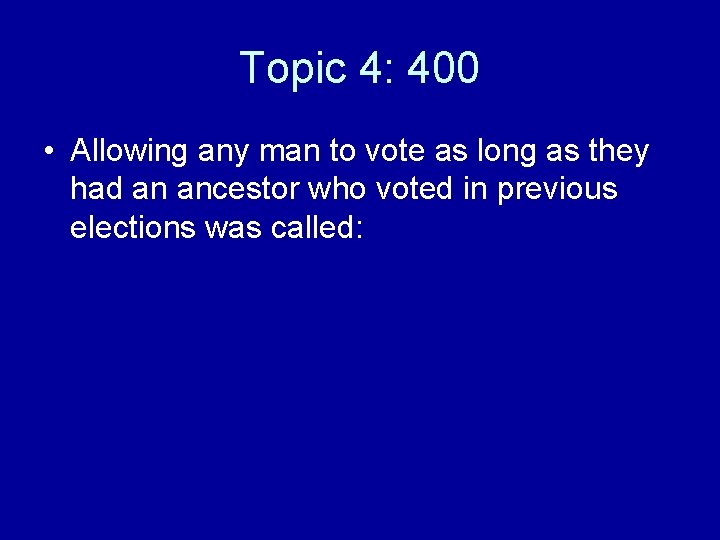 Topic 4: 400

• Allowing any man to vote as long as they had an ancestor who voted in previous elections was called: